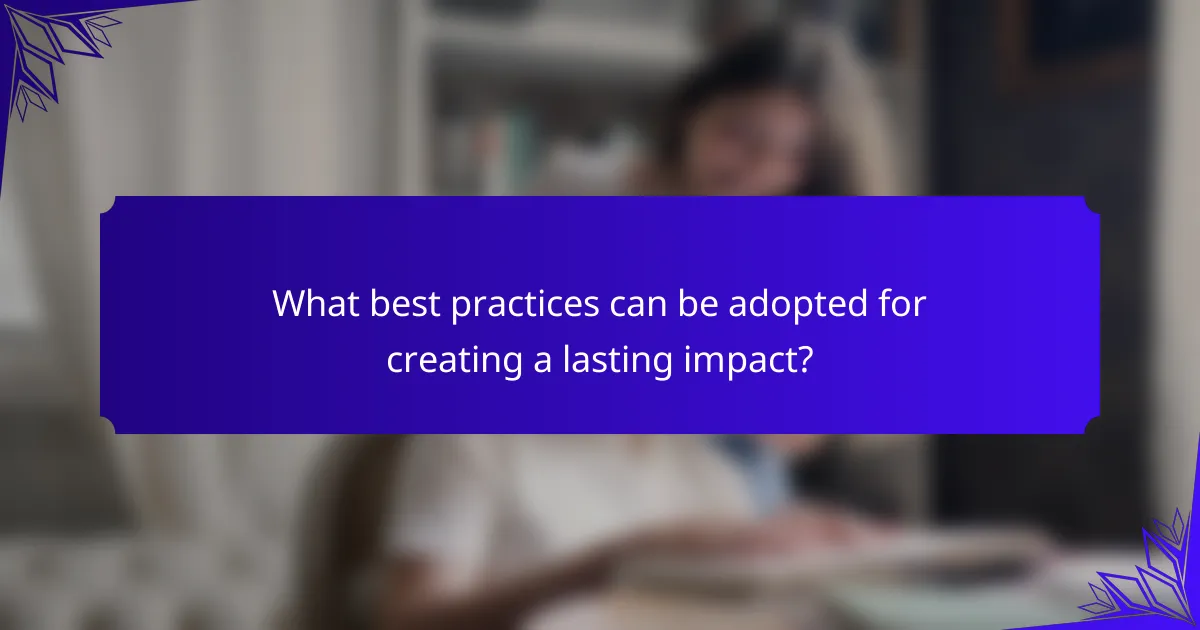 What best practices can be adopted for creating a lasting impact?